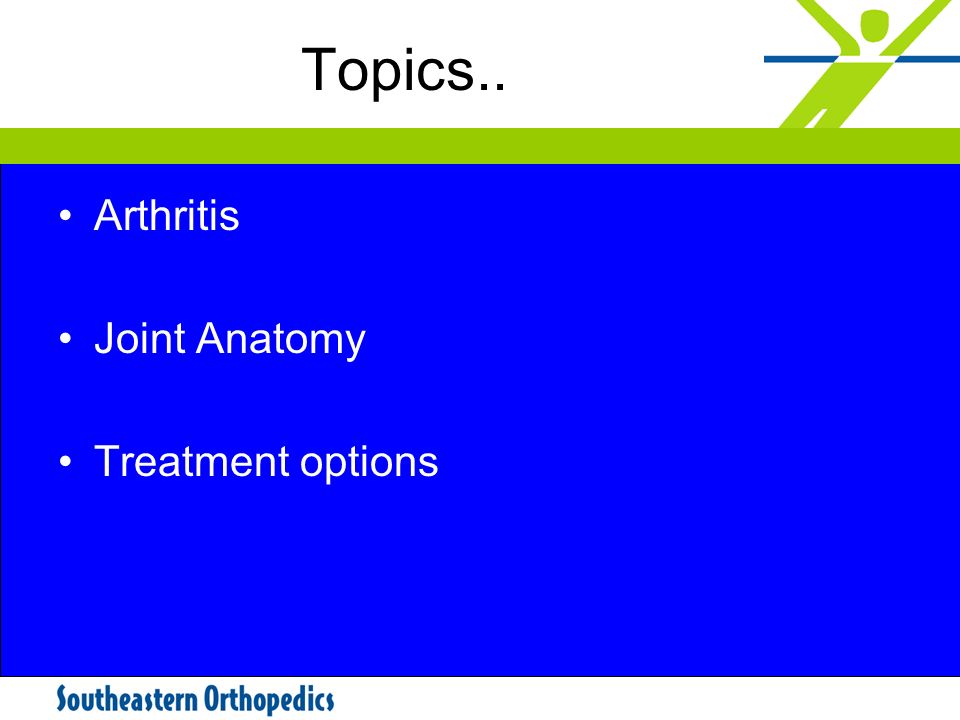 Topics..

• Arthritis

• Joint Anatomy

• Treatment options

Southeastern Orthopedics